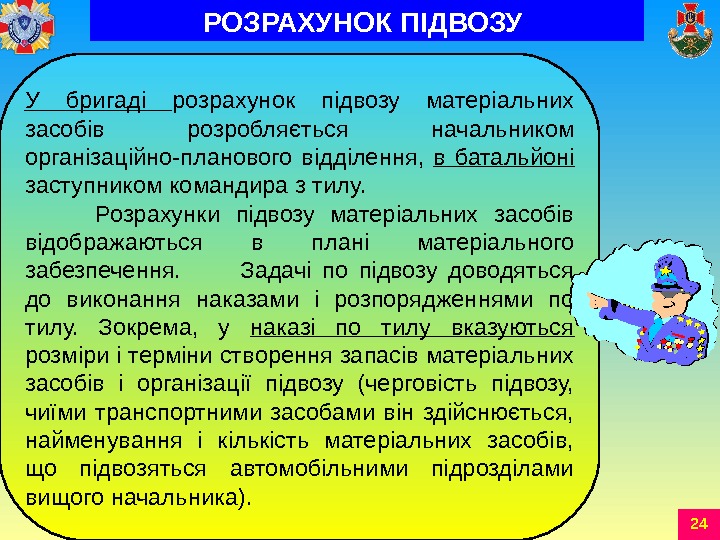 РОЗРАХУНОК ПІДВОЗУ

У бригаді розрахунок підвозу матеріальних засобів розробляється начальником організаційно-планового відділення, в батальйоні заступником командира з тилу.

Розрахунки підвозу матеріальних засобів відображаються в плані матеріального забезпечення. Задачі по підвозу доводяться до виконання наказами і розпорядженнями по тилу. Зокрема, у наказі по тилу вказуються розміри і терміни створення запасів матеріальних засобів і організації підвозу (черговість підвозу, чиїми транспортними засобами він здійснюється, найменування і кількість матеріальних засобів, що підвозяться автомобільними підрозділами вищого начальника).

24